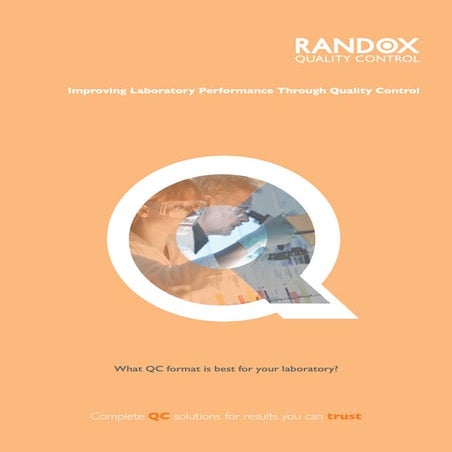 RANDOX
QUALITY CONTROL

Improving Laboratory Performance Through Quality Control

What QC format is best for your laboratory?

Complete QC solutions for results you can trust